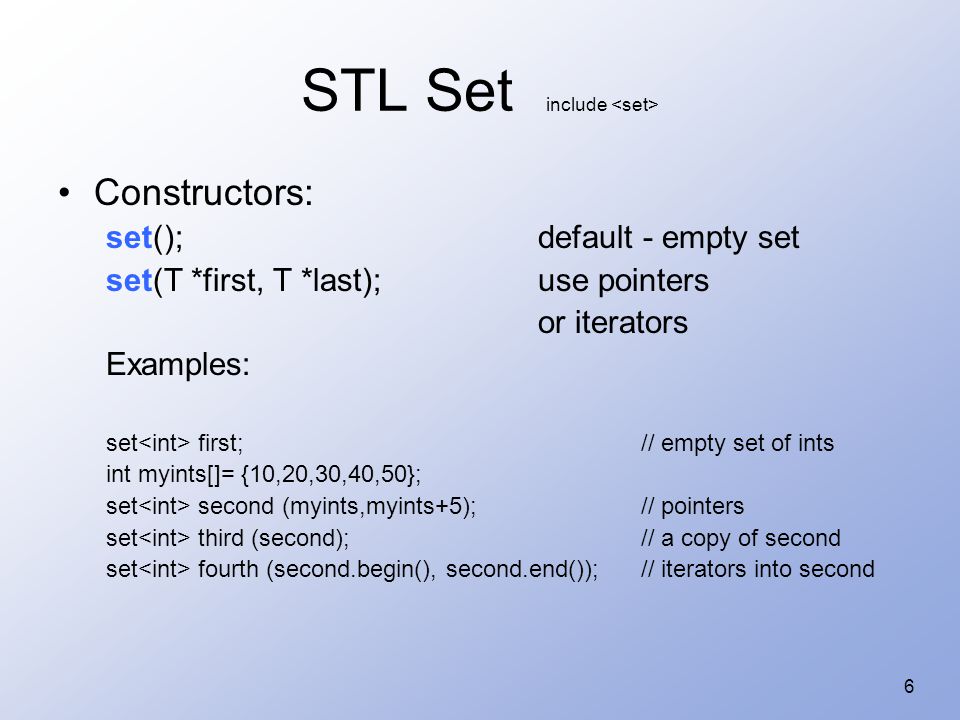 STL Set include <set>

• Constructors:

set(); default - empty set

set(T *first, T *last); use pointers or iterators

Examples:

set<int> first; // empty set of ints
int myints[]= {10,20,30,40,50};
set<int> second (myints,myints+5); // pointers
set<int> third (second); // a copy of second
set<int> fourth (second.begin(), second.end()); // iterators into second

6